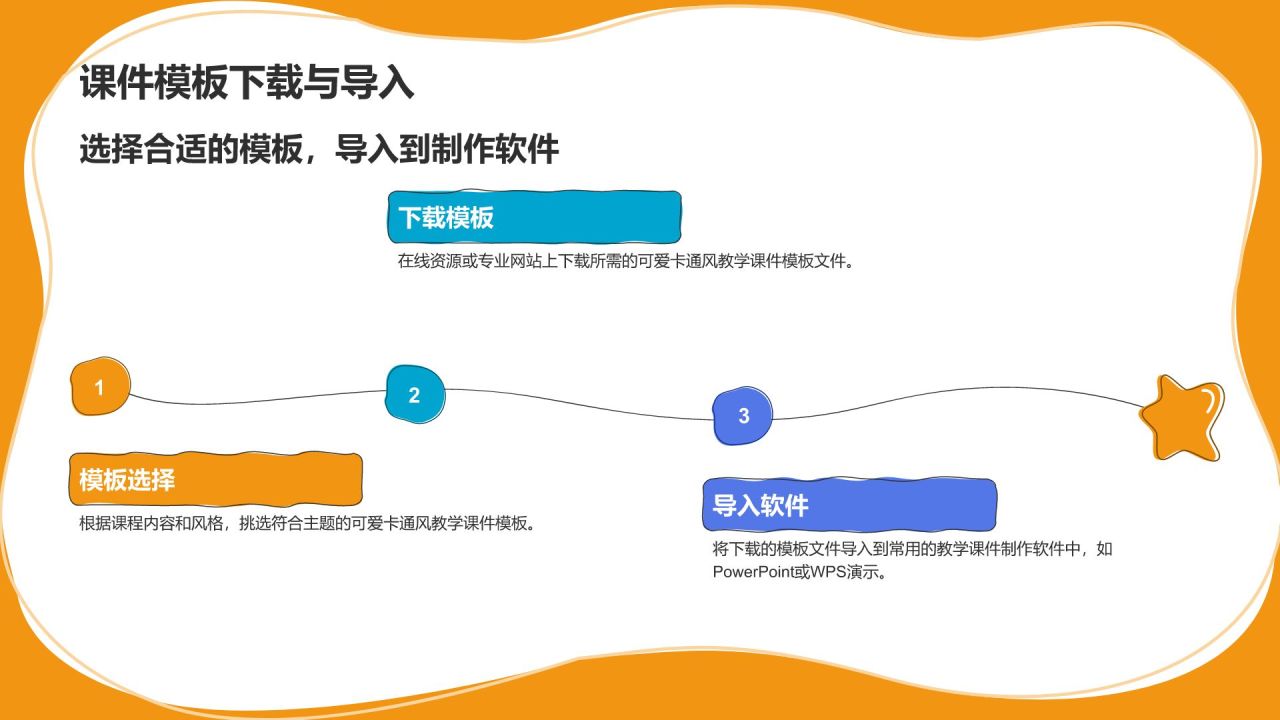 课件模板下载与导入

选择合适的模板，导入到制作软件

下载模板

在线资源或专业网站上下载所需的可爱卡通风教学课件模板文件。

1

2

3

模板选择

根据课程内容和风格，挑选符合主题的可爱卡通风教学课件模板。

导入软件

将下载的模板文件导入到常用的教学课件制作软件中，如PowerPoint或WPS演示。